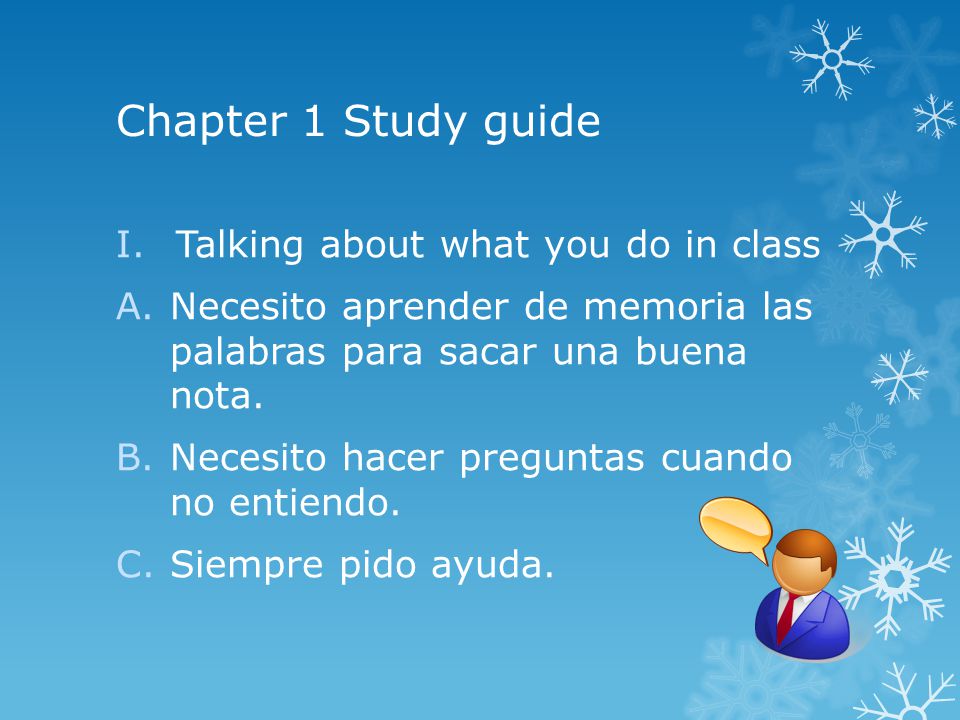 Chapter 1 Study guide

I. Talking about what you do in class

A. Necesito aprender de memoria las palabras para sacar una buena nota.

B. Necesito hacer preguntas cuando no entiendo.

C. Siempre pido ayuda.